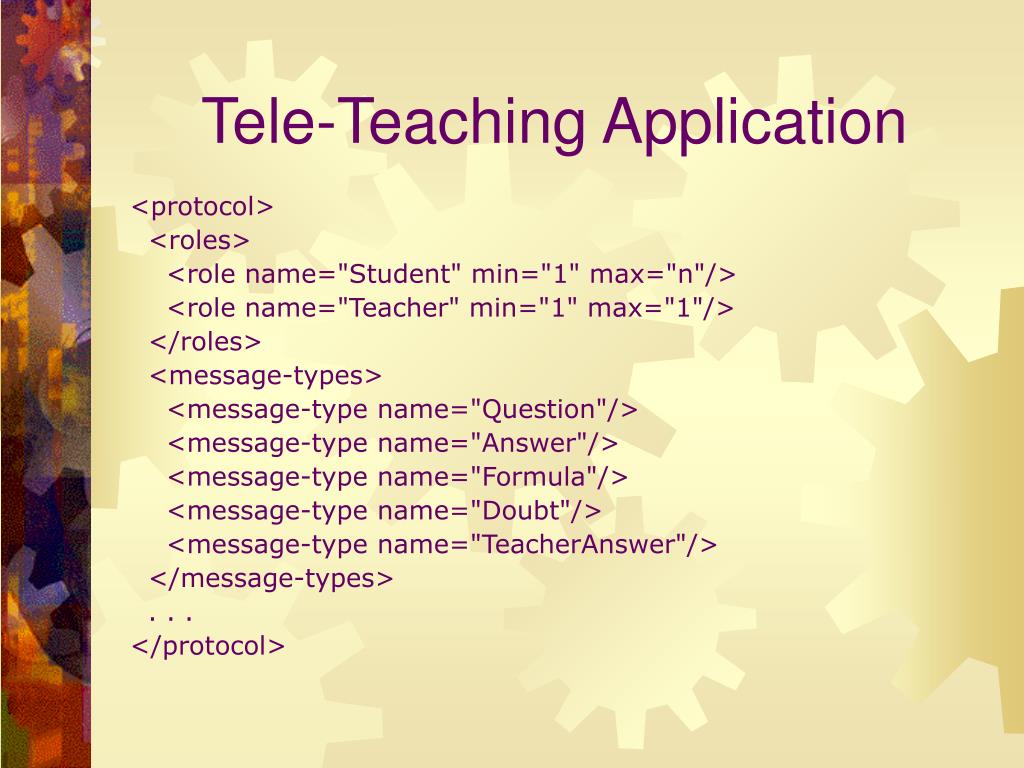 Tele-Teaching Application

<protocol>
<roles>
<role name="Student" min="1" max="n"/>
<role name="Teacher" min="1" max="1"/>
</roles>
<message-types>
<message-type name="Question"/>
<message-type name="Answer"/>
<message-type name="Formula"/>
<message-type name="Doubt"/>
<message-type name="TeacherAnswer"/>
</message-types>
. . .
</protocol>